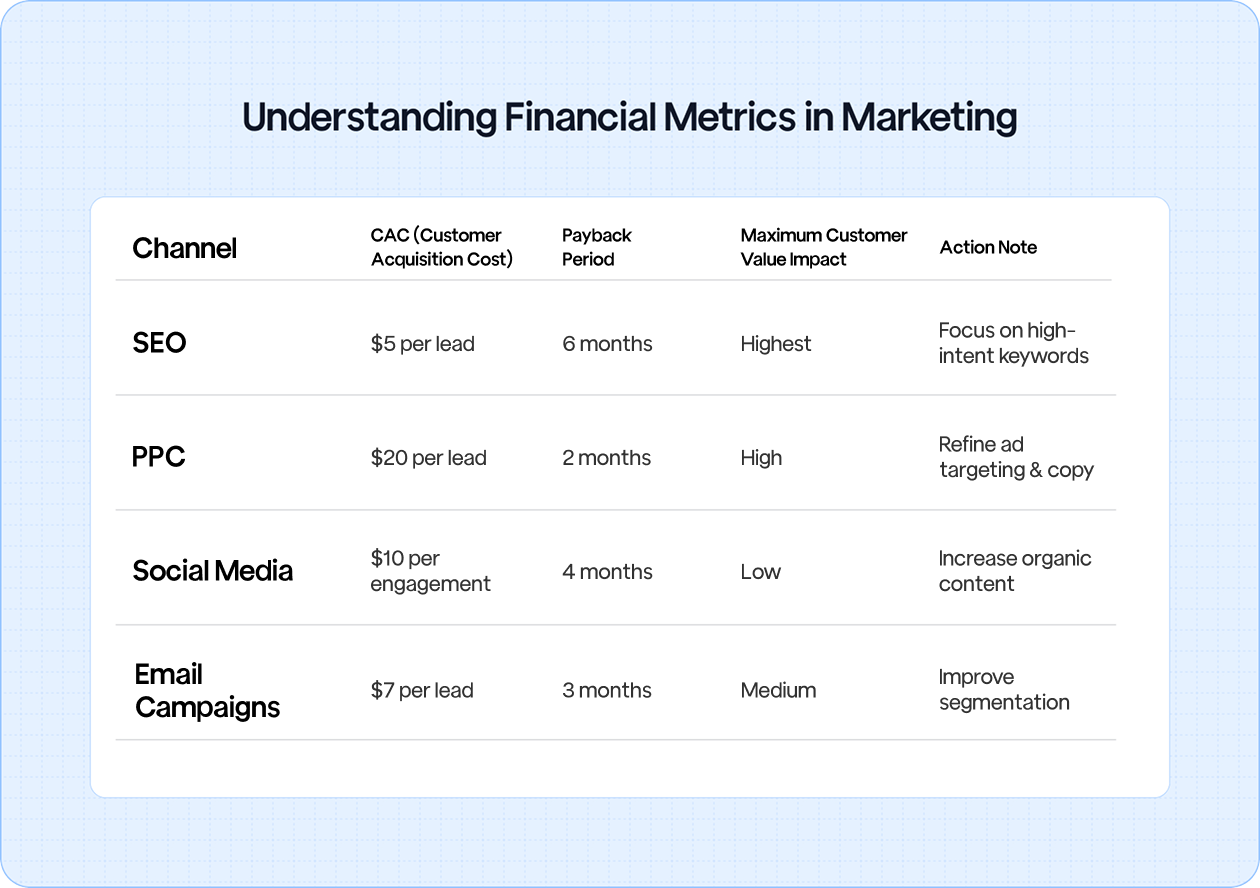 Understanding Financial Metrics in Marketing

| Channel | CAC (Customer Acquisition Cost) | Payback Period | Maximum Customer Value Impact | Action Note |
|---|---|---|---|---|
| SEO | \$5 per lead | 6 months | Highest | Focus on high-intent keywords |
| PPC | \$20 per lead | 2 months | High | Refine ad targeting & copy |
| Social Media | \$10 per engagement | 4 months | Low | Increase organic content |
| Email Campaigns | \$7 per lead | 3 months | Medium | Improve segmentation |